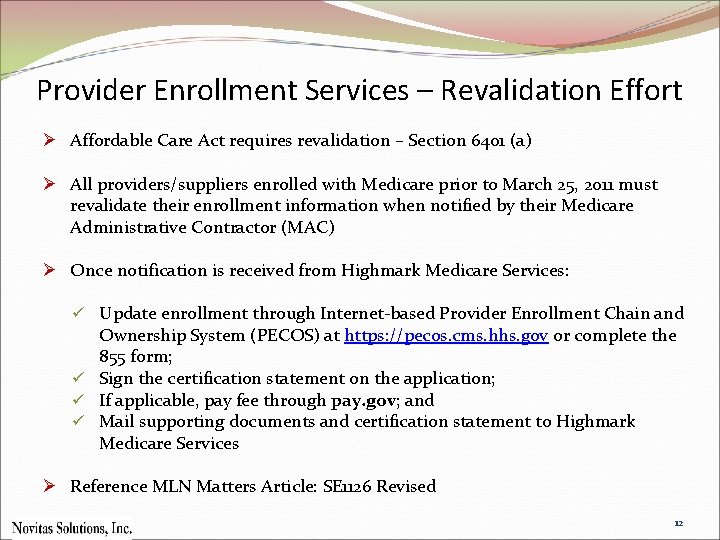 Provider Enrollment Services – Revalidation Effort

➢ Affordable Care Act requires revalidation – Section 6401 (a)

➢ All providers/suppliers enrolled with Medicare prior to March 25, 2011 must revalidate their enrollment information when notified by their Medicare Administrative Contractor (MAC)

➢ Once notification is received from Highmark Medicare Services:

✓ Update enrollment through Internet-based Provider Enrollment Chain and Ownership System (PECOS) at https://pecos.cms.hhs.gov or complete the 855 form;
✓ Sign the certification statement on the application;
✓ If applicable, pay fee through pay.gov; and
✓ Mail supporting documents and certification statement to Highmark Medicare Services

➢ Reference MLN Matters Article: SE1126 Revised

Novitas Solutions, Inc.

12